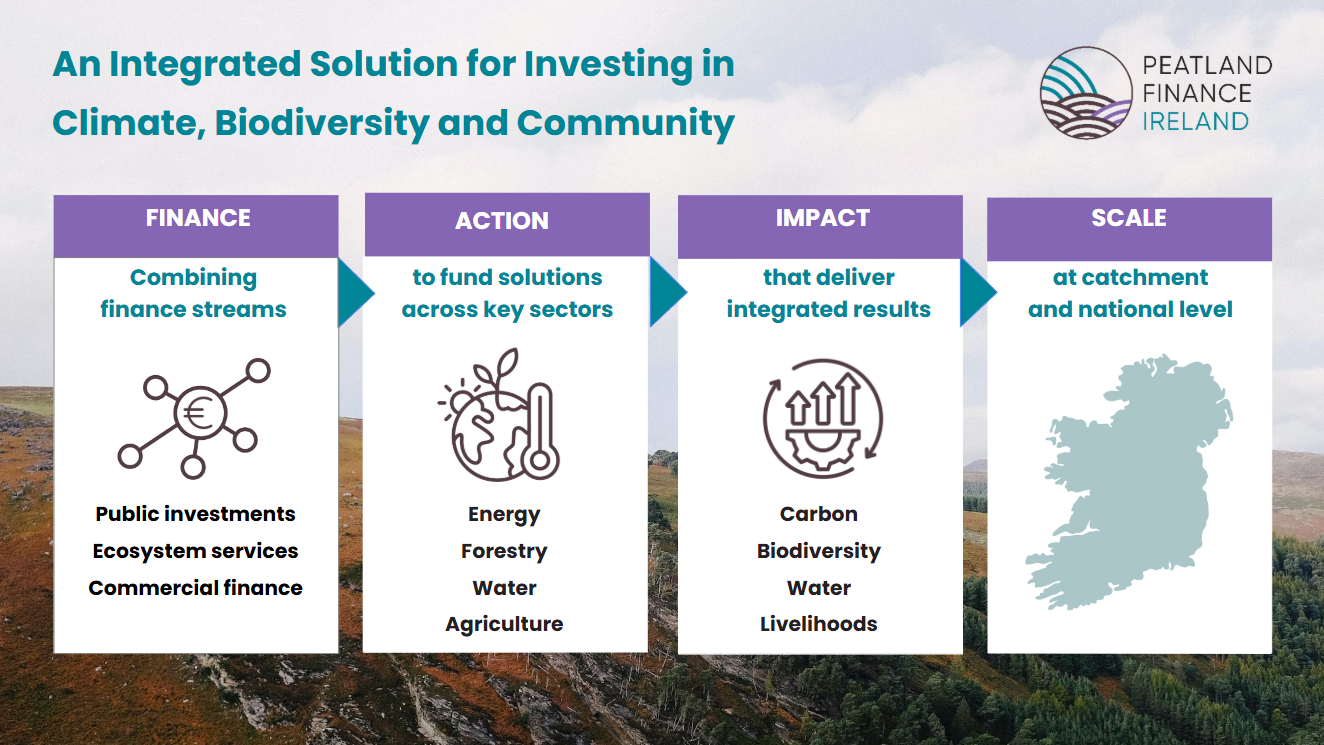 An Integrated Solution for Investing in Climate, Biodiversity and Community

PEATLAND FINANCE IRELAND

FINANCE

Combining finance streams

€

Public investments
Ecosystem services
Commercial finance

ACTION

to fund solutions across key sectors

Energy
Forestry
Water
Agriculture

IMPACT

that deliver integrated results

Carbon
Biodiversity
Water
Livelihoods

SCALE

at catchment and national level